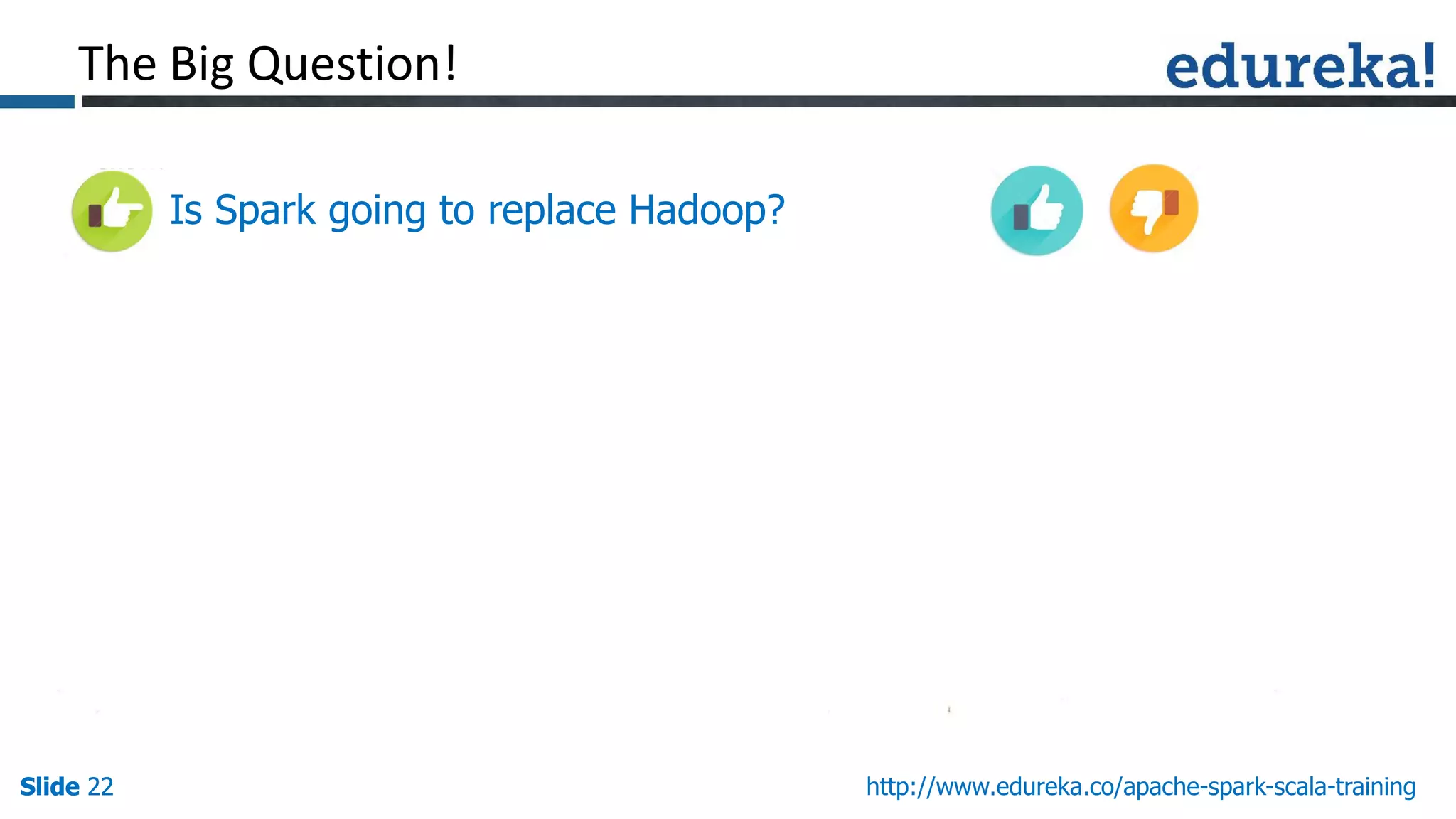 The Big Question!

edureka!

Is Spark going to replace Hadoop?

Slide 22

http://www.edureka.co/apache-spark-scala-training